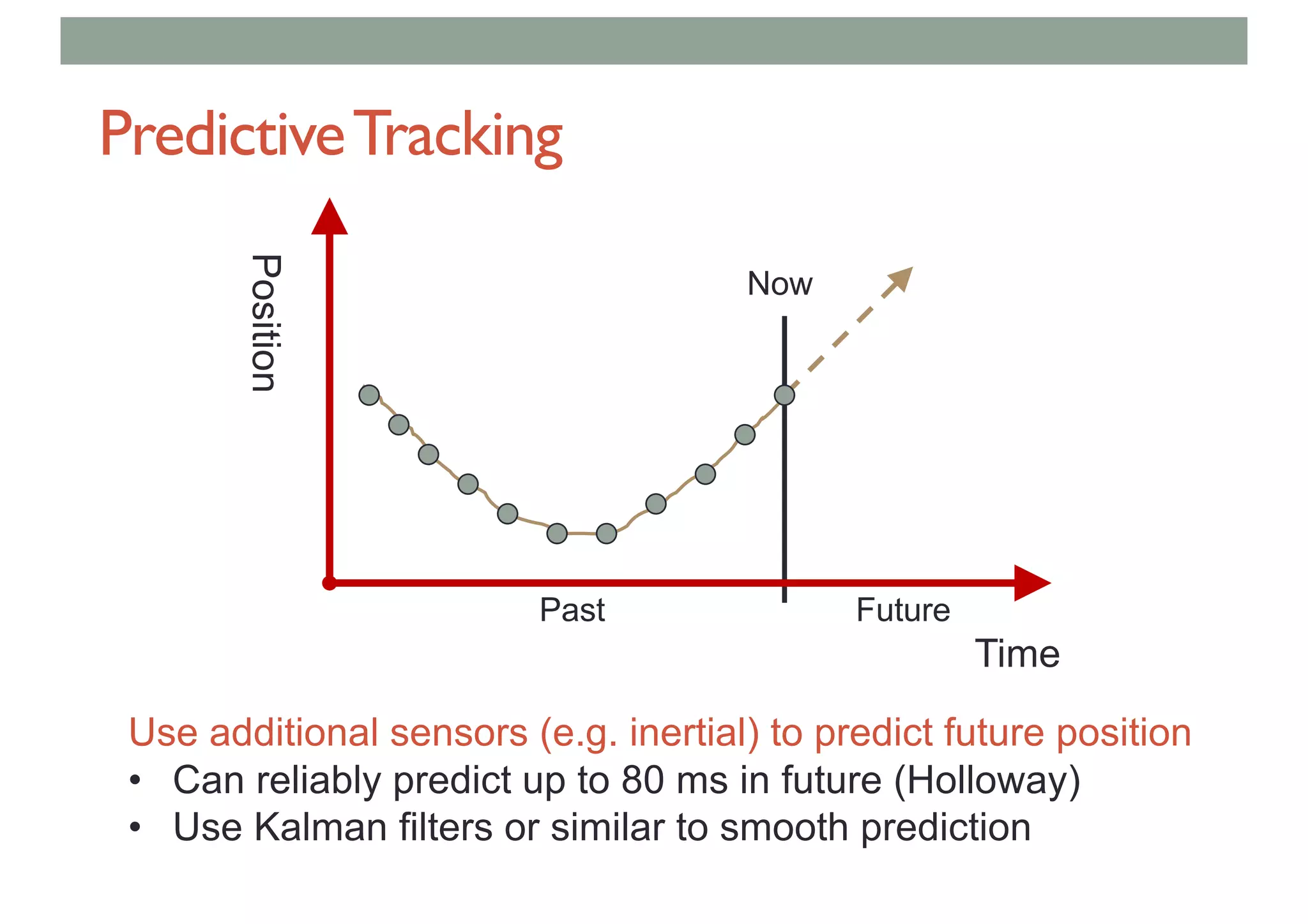 Predictive Tracking

Position

Now

Past

Future

Time

Use additional sensors (e.g. inertial) to predict future position

• Can reliably predict up to 80 ms in future (Holloway)
• Use Kalman filters or similar to smooth prediction